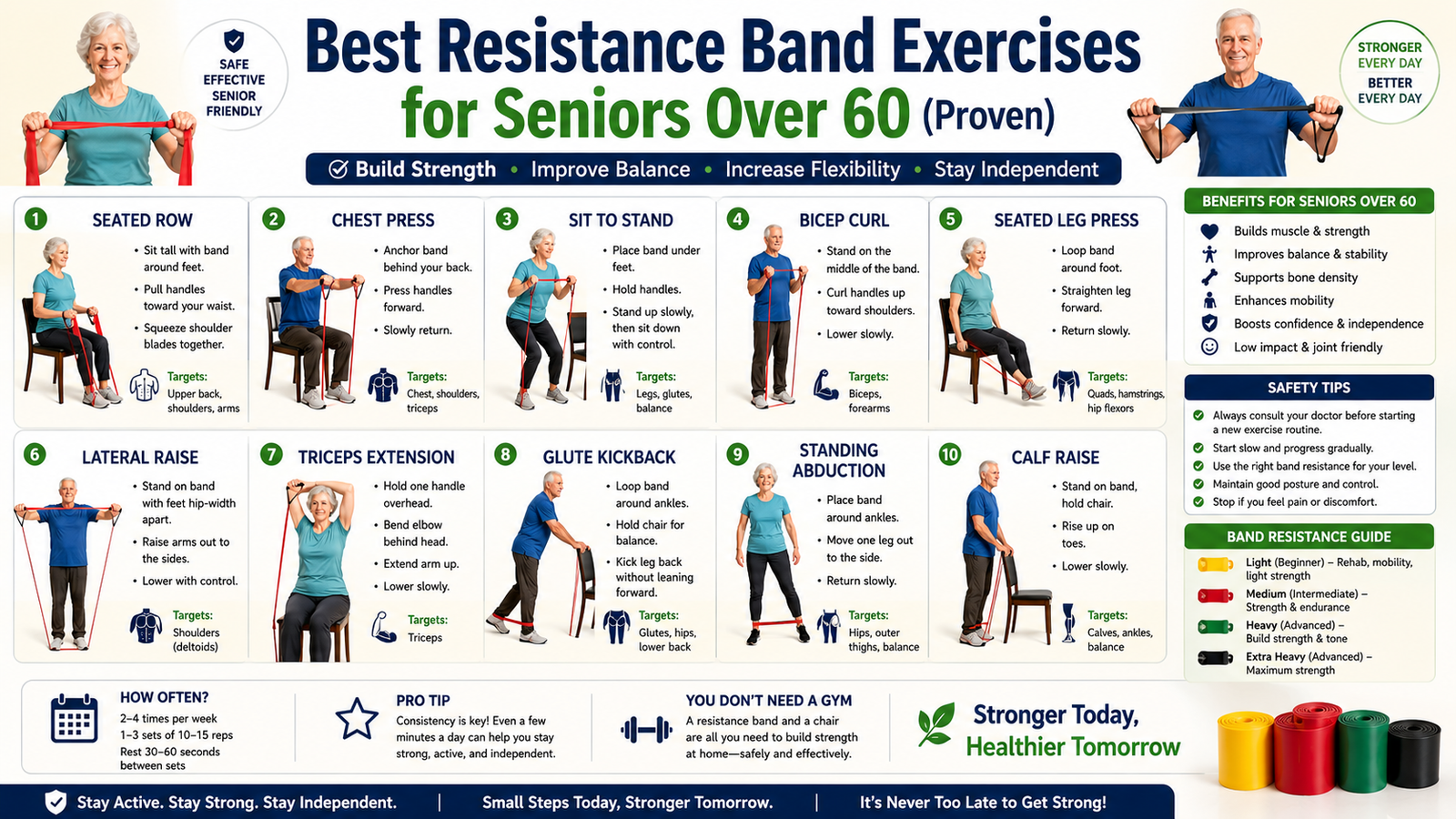 SAFE
EFFECTIVE
SENIOR
FRIENDLY

Best Resistance Band Exercises for Seniors Over 60 (Proven)

STRONGER EVERY DAY
BETTER EVERY DAY

Build Strength • Improve Balance • Increase Flexibility • Stay Independent

1 SEATED ROW
• Sit tall with band around feet.
• Pull handles toward your waist.
• Squeeze shoulder blades together.
Targets: Upper back, shoulders, arms

2 CHEST PRESS
• Anchor band behind your back.
• Press handles forward.
• Slowly return.
Targets: Chest, shoulders, triceps

3 SIT TO STAND
• Place band under feet.
• Hold handles.
• Stand up slowly, then sit down with control.
Targets: Legs, glutes, balance

4 BICEP CURL
• Stand on the middle of the band.
• Curl handles up toward shoulders.
• Lower slowly.
Targets: Biceps, forearms

5 SEATED LEG PRESS
• Loop band around foot.
• Straighten leg forward.
• Return slowly.
Targets: Quads, hamstrings, hip flexors

6 LATERAL RAISE
• Stand on band with feet hip-width apart.
• Raise arms out to the sides.
• Lower with control.
Targets: Shoulders (deltoids)

7 TRICEPS EXTENSION
• Hold one handle overhead.
• Bend elbow behind head.
• Extend arm up.
• Lower slowly.
Targets: Triceps

8 GLUTE KICKBACK
• Loop band around ankles.
• Hold chair for balance.
• Kick leg back without leaning forward.
Targets: Glutes, hips, lower back

9 STANDING ABDUCTION
• Place band around ankles.
• Move one leg out to the side.
• Return slowly.
Targets: Hips, outer thighs, balance

10 CALF RAISE
• Stand on band, hold chair.
• Rise up on toes.
• Lower slowly.
Targets: Calves, ankles, balance

BENEFITS FOR SENIORS OVER 60
Builds muscle & strength
Improves balance & stability
Supports bone density
Enhances mobility
Boosts confidence & independence
Low impact & joint friendly

SAFETY TIPS
Always consult your doctor before starting a new exercise routine.
Start slow and progress gradually.
Use the right band resistance for your level.
Maintain good posture and control.
Stop if you feel pain or discomfort.

BAND RESISTANCE GUIDE
Light (Beginner) – Rehab, mobility, light strength
Medium (Intermediate) – Strength & endurance
Heavy (Advanced) – Build strength & tone
Extra Heavy (Advanced) – Maximum strength

HOW OFTEN?
2–4 times per week
1–3 sets of 10–15 reps
Rest 30–60 seconds between sets

PRO TIP
Consistency is key! Even a few minutes a day can help you stay strong, active, and independent.

YOU DON'T NEED A GYM
A resistance band and a chair are all you need to build strength at home—safely and effectively.

Stronger Today, Healthier Tomorrow

Stay Active. Stay Strong. Stay Independent. | Small Steps Today, Stronger Tomorrow. | It's Never Too Late to Get Strong!